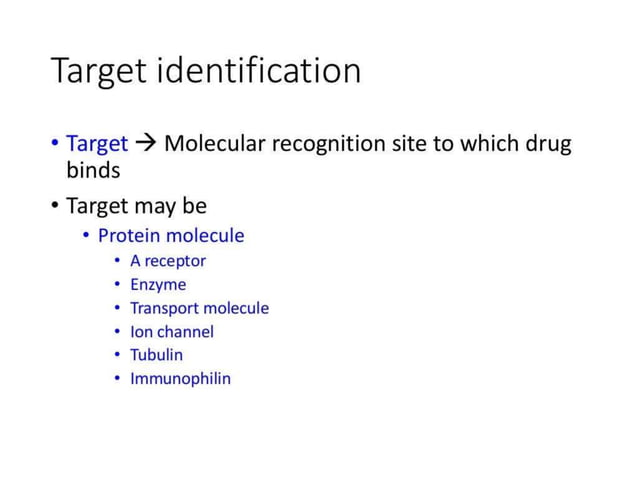 Target identification

• Target → Molecular recognition site to which drug binds

• Target may be
  • Protein molecule
    • A receptor
    • Enzyme
    • Transport molecule
    • Ion channel
    • Tubulin
    • Immunophilin